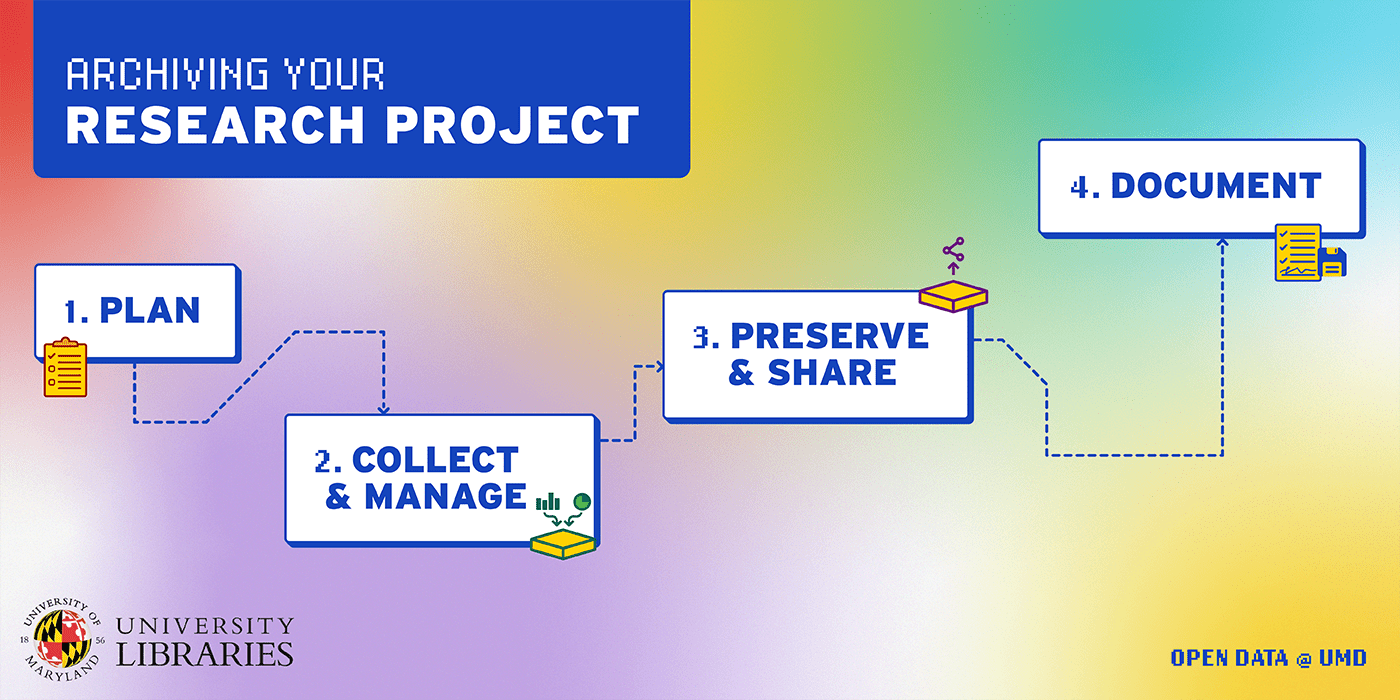 ARCHIVING YOUR
RESEARCH PROJECT

1. PLAN

2. COLLECT & MANAGE

3. PRESERVE & SHARE

4. DOCUMENT

UNIVERSITY OF MARYLAND 18 56

UNIVERSITY LIBRARIES

OPEN DATA @ UMD